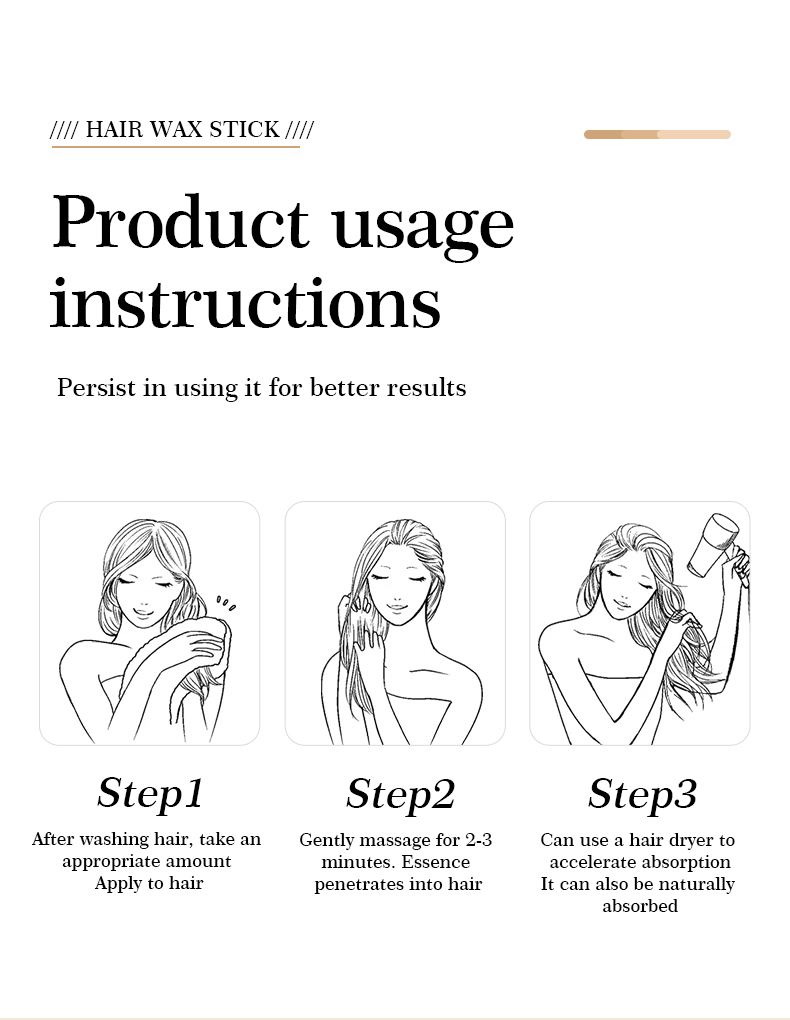 //// HAIR WAX STICK ////

Product usage instructions

Persist in using it for better results

Step1

After washing hair, take an appropriate amount
Apply to hair

Step2

Gently massage for 2-3 minutes. Essence penetrates into hair

Step3

Can use a hair dryer to accelerate absorption
It can also be naturally absorbed